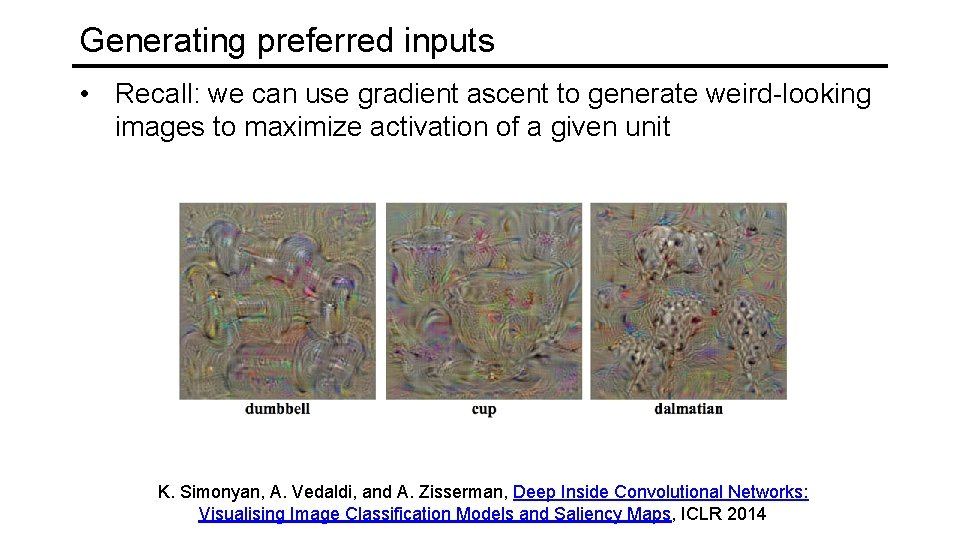 Generating preferred inputs

• Recall: we can use gradient ascent to generate weird-looking images to maximize activation of a given unit

dumbbell

cup

dalmatian

K. Simonyan, A. Vedaldi, and A. Zisserman, Deep Inside Convolutional Networks: Visualising Image Classification Models and Saliency Maps, ICLR 2014